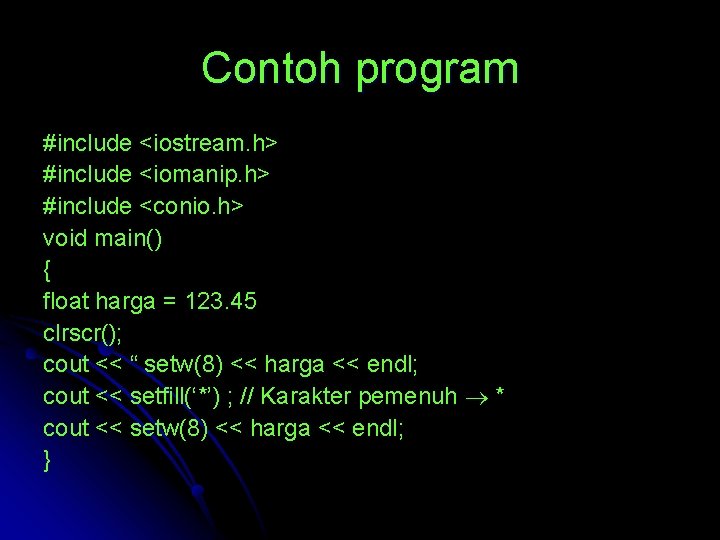 Contoh program

#include <iostream.h>
#include <iomanip.h>
#include <conio.h>
void main()
{
float harga = 123.45
clrscr();
cout << “ setw(8) << harga << endl;
cout << setfill(‘*’) ; // Karakter pemenuh → *
cout << setw(8) << harga << endl;
}